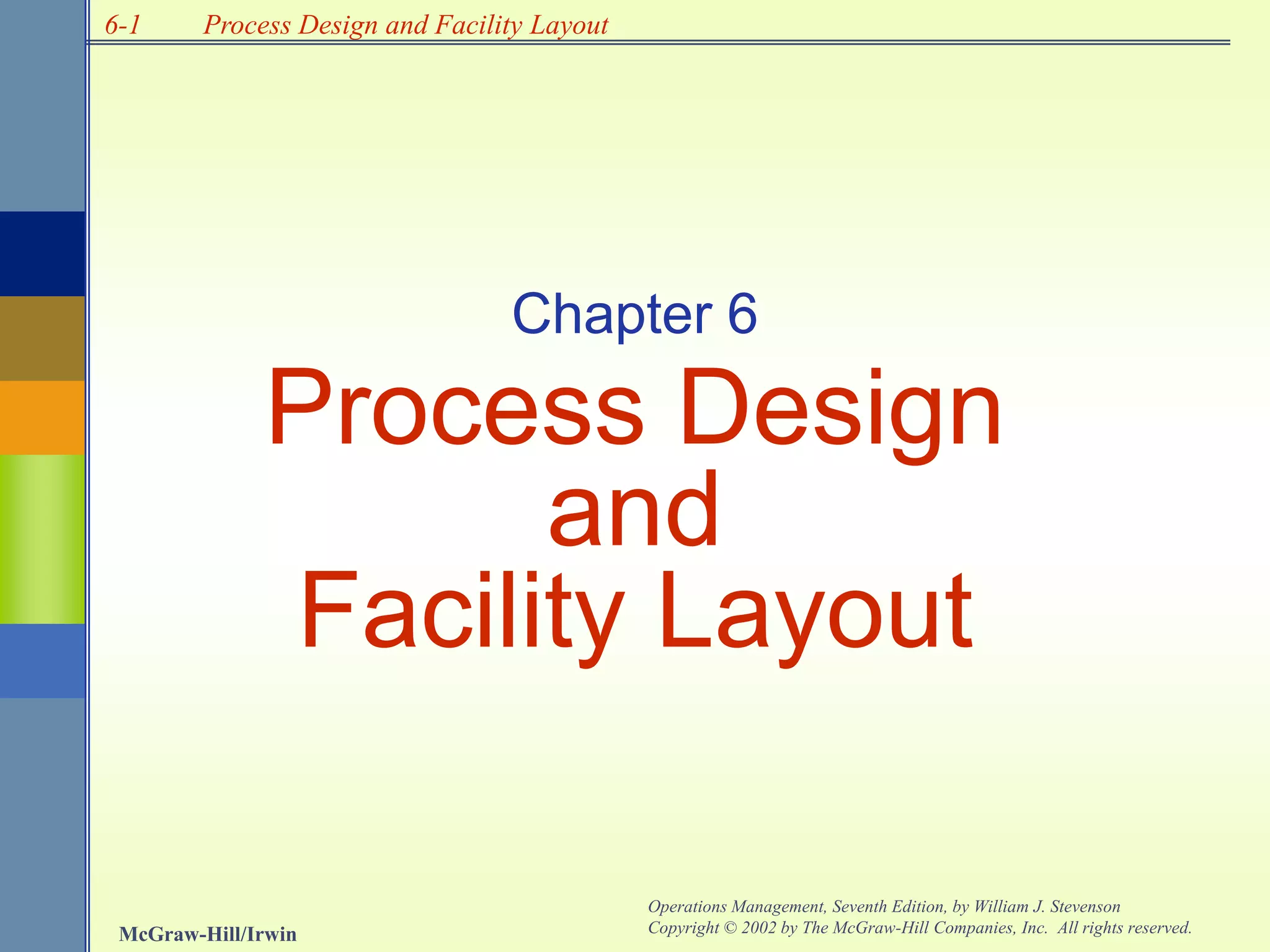 6-1 Process Design and Facility Layout

Chapter 6

Process Design and Facility Layout

McGraw-Hill/Irwin

Operations Management, Seventh Edition, by William J. Stevenson
Copyright © 2002 by The McGraw-Hill Companies, Inc. All rights reserved.